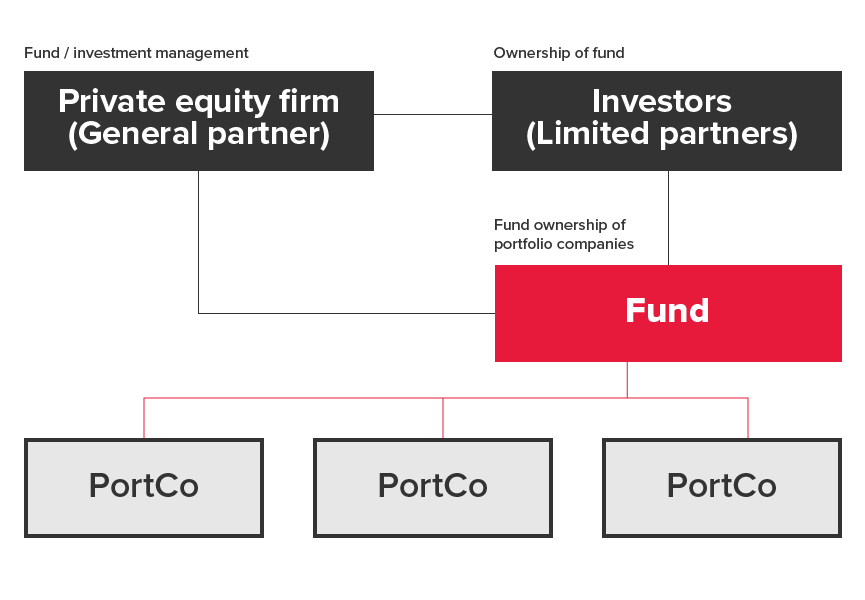 Fund / investment management

Private equity firm
(General partner)

Ownership of fund

Investors
(Limited partners)

Fund ownership of portfolio companies

Fund

PortCo

PortCo

PortCo